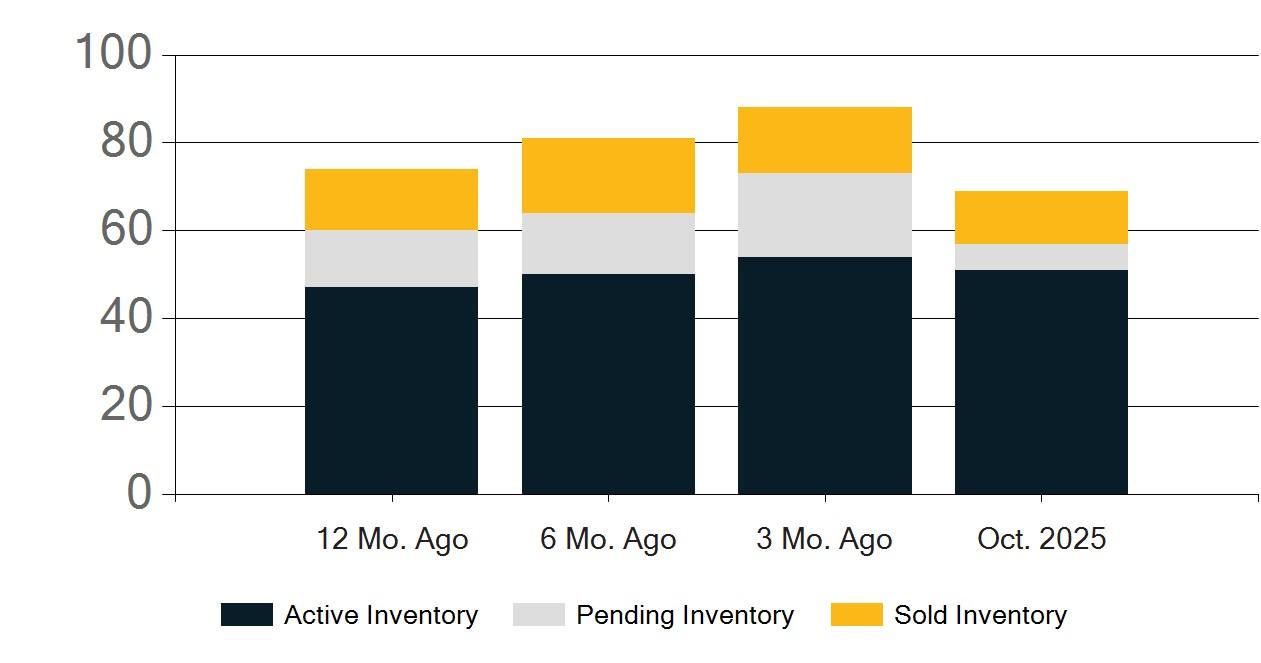 100
80
60
40
20
0

12 Mo. Ago
6 Mo. Ago
3 Mo. Ago
Oct. 2025

Active Inventory
Pending Inventory
Sold Inventory